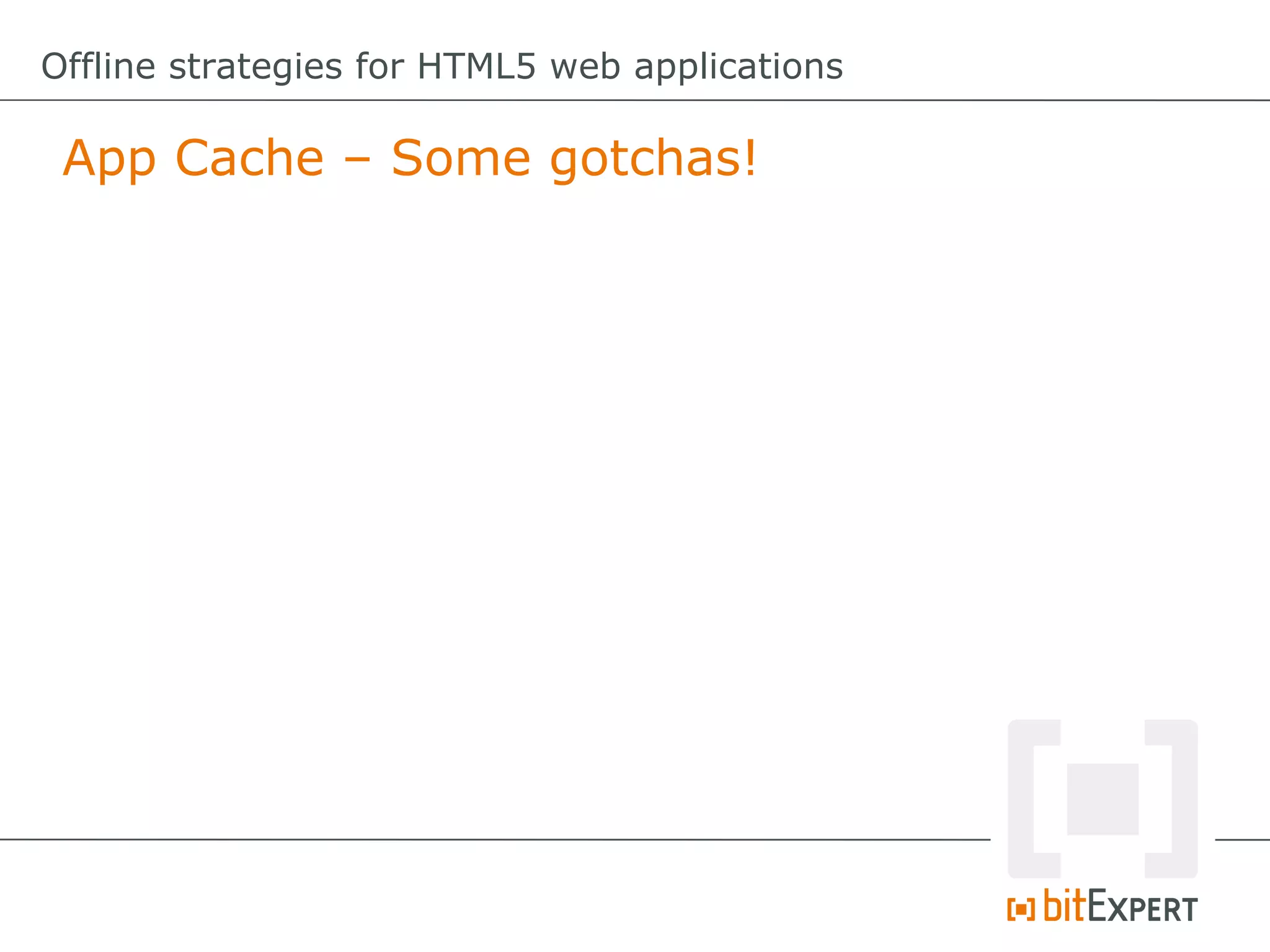 Offline strategies for HTML5 web applications

App Cache – Some gotchas!

bitEXPERT